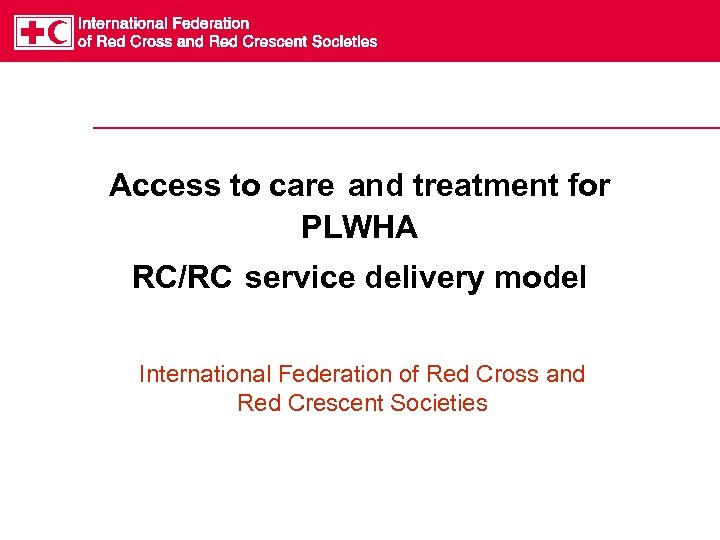 International Federation
of Red Cross and Red Crescent Societies

Access to care and treatment for PLWHA

RC/RC service delivery model

International Federation of Red Cross and Red Crescent Societies